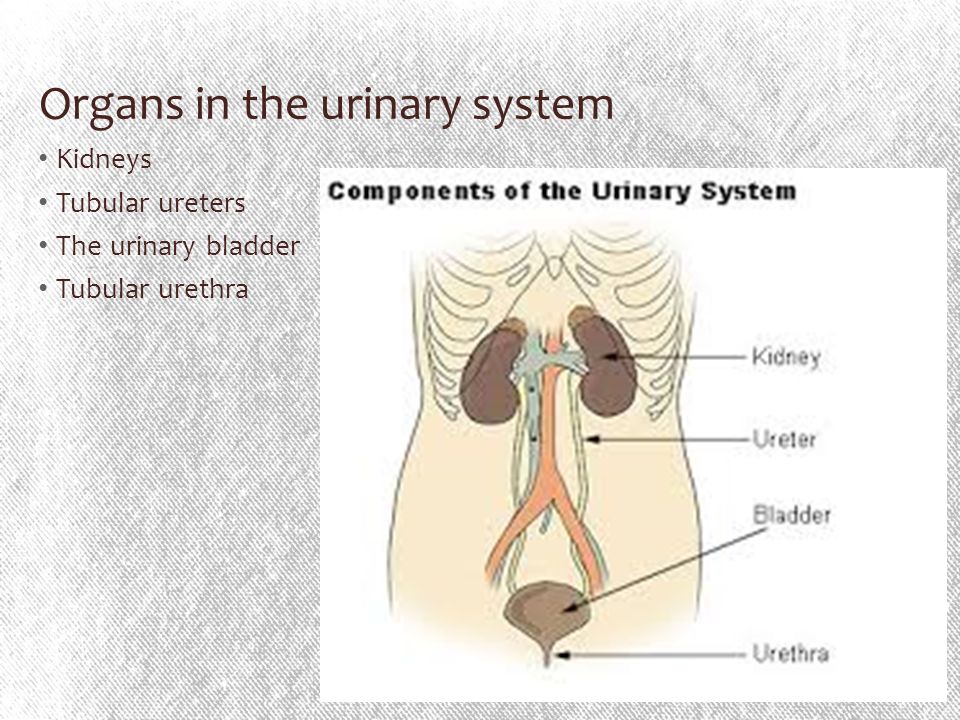 Organs in the urinary system

• Kidneys
• Tubular ureters
• The urinary bladder
• Tubular urethra

Components of the Urinary System

Kidney

Ureter

Bladder

Urethra